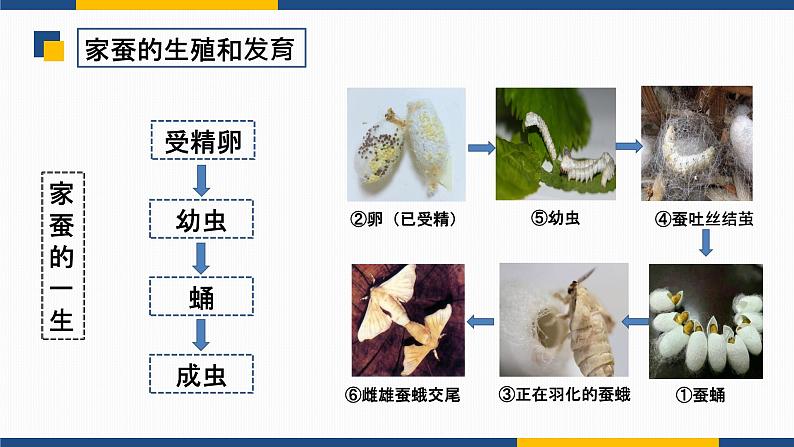 家蚕的生殖和发育

家蚕的一生

受精卵

幼虫

蛹

成虫

②卵（已受精）

⑤幼虫

④蚕吐丝结茧

①蚕蛹

③正在羽化的蚕蛾

⑥雌雄蚕蛾交尾